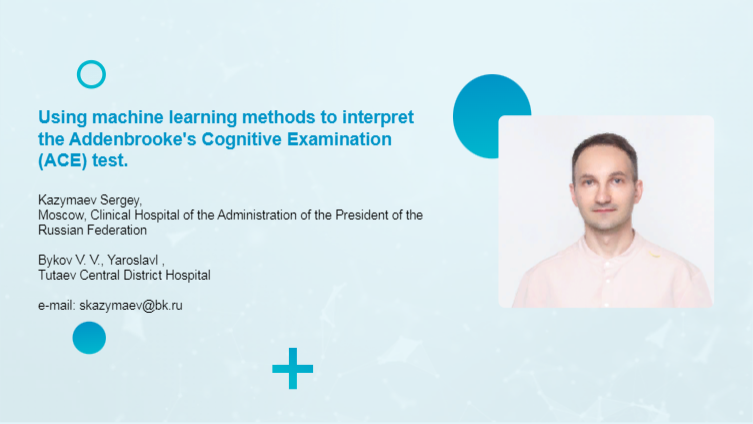 Using machine learning methods to interpret the Addenbrooke's Cognitive Examination (ACE) test.

Kazymaev Sergey,
Moscow, Clinical Hospital of the Administration of the President of the Russian Federation

Bykov V. V., Yaroslavl ,
Tutaev Central District Hospital

e-mail: skazymaev@bk.ru